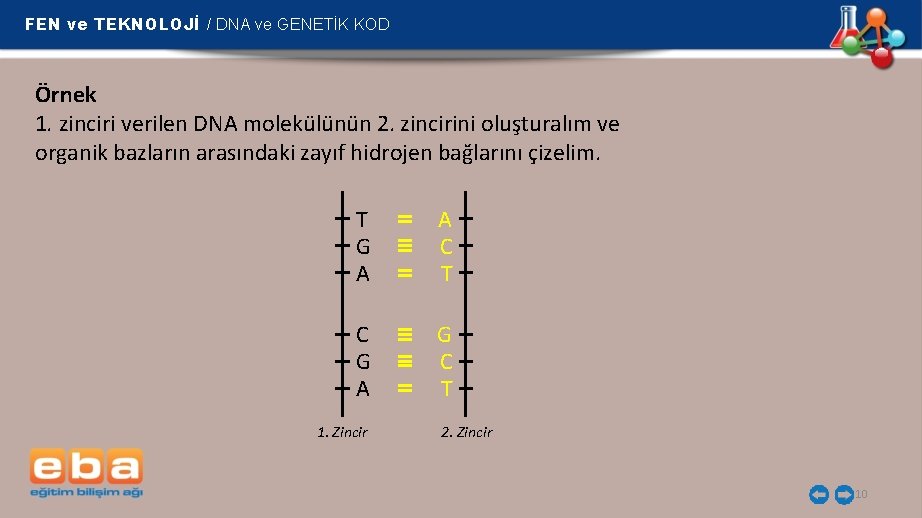 FEN ve TEKNOLOJİ / DNA ve GENETİK KOD

Örnek
1. zinciri verilen DNA molekülünün 2. zincirini oluşturalım ve organik bazların arasındaki zayıf hidrojen bağlarını çizelim.

T = A
G ≡ C
A = T

C ≡ G
G ≡ C
A = T

1. Zincir

2. Zincir

eba
eğitim bilişim ağı

10